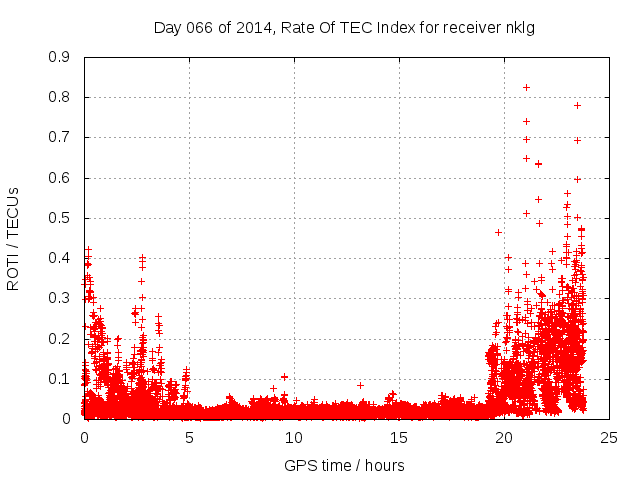 Day 066 of 2014, Rate Of TEC Index for receiver nklg

ROTI / TECUs

0.9
0.8
0.7
0.6
0.5
0.4
0.3
0.2
0.1
0

0
5
10
15
20
25

GPS time / hours